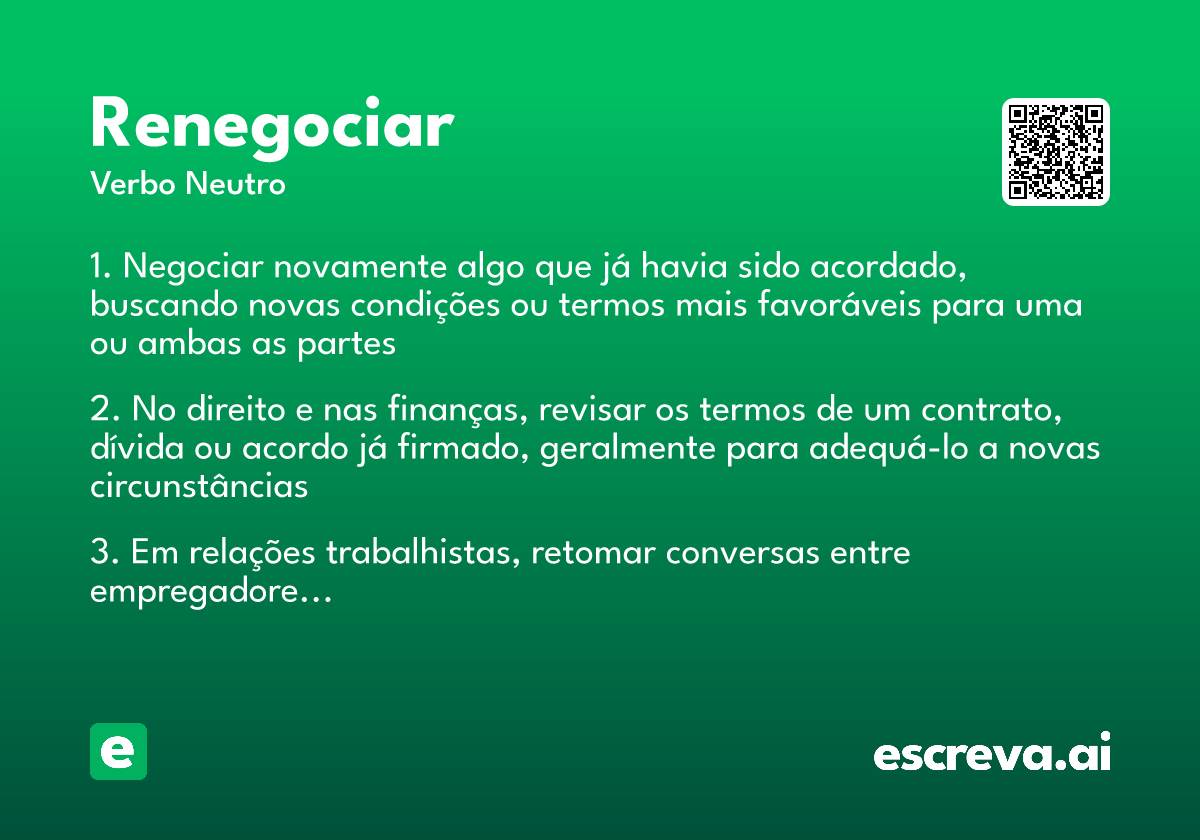 Renegociar
Verbo Neutro

1. Negociar novamente algo que já havia sido acordado, buscando novas condições ou termos mais favoráveis para uma ou ambas as partes

2. No direito e nas finanças, revisar os termos de um contrato, dívida ou acordo já firmado, geralmente para adequá-lo a novas circunstâncias

3. Em relações trabalhistas, retomar conversas entre empregadore...

e

escreva.ai